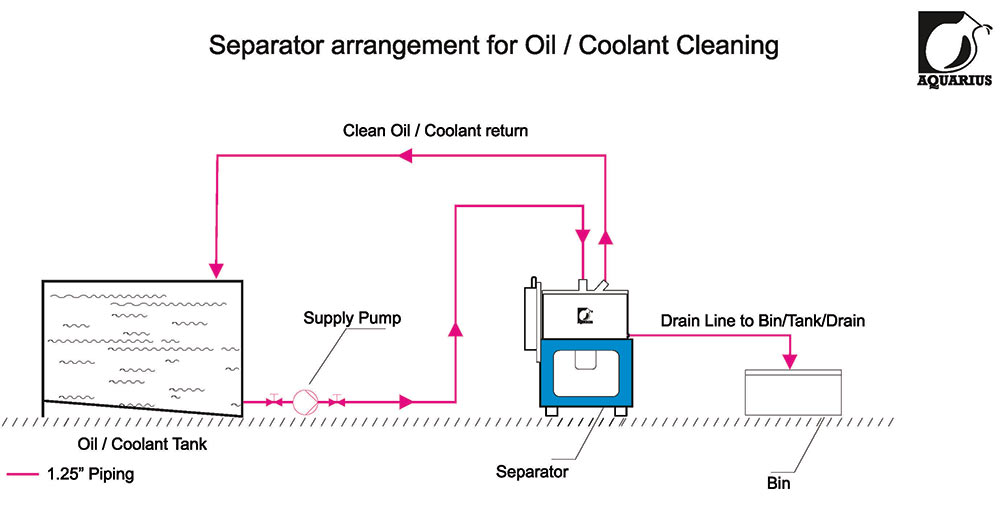 Separator arrangement for Oil / Coolant Cleaning

AQUARIUS

Clean Oil / Coolant return

Supply Pump

Drain Line to Bin/Tank/Drain

Oil / Coolant Tank

1.25" Piping

Separator

Bin